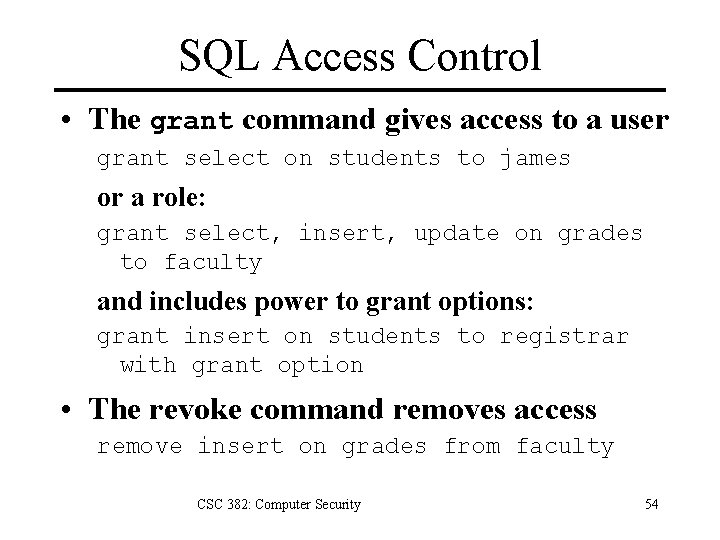 SQL Access Control

• The grant command gives access to a user

grant select on students to james

or a role:

grant select, insert, update on grades to faculty

and includes power to grant options:

grant insert on students to registrar with grant option

• The revoke command removes access

remove insert on grades from faculty

CSC 382: Computer Security

54